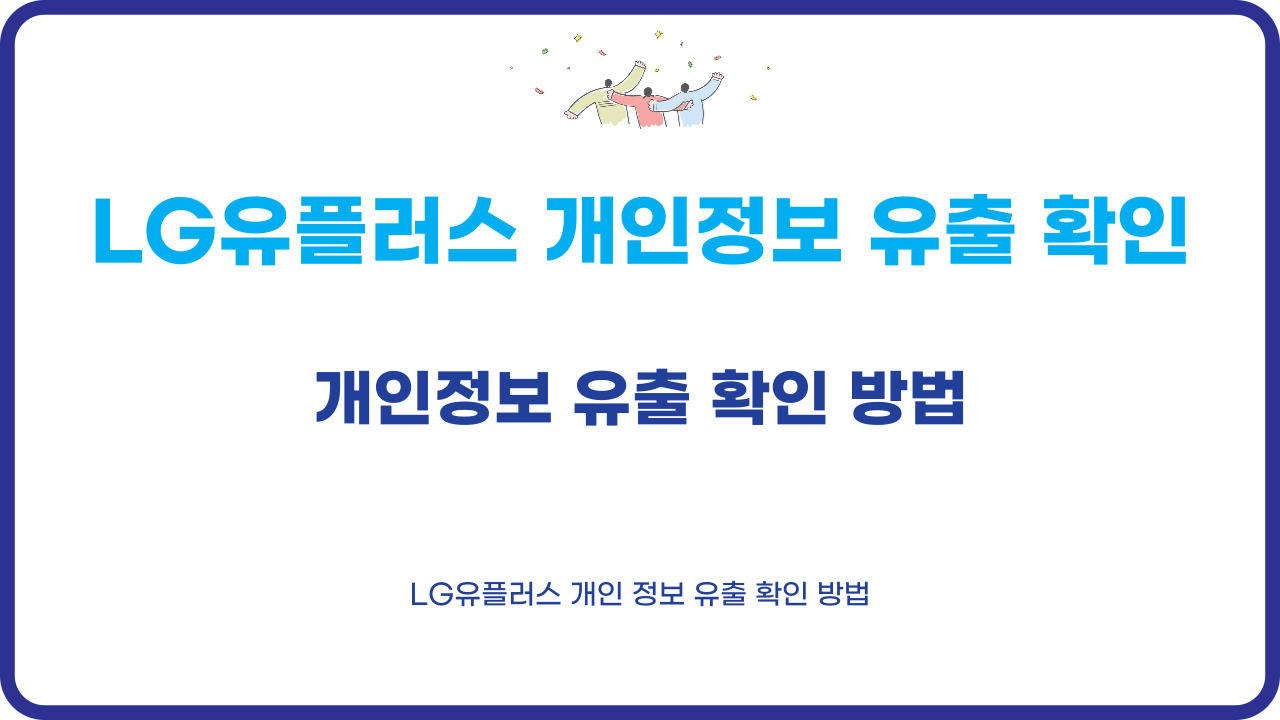 LG유플러스 개인정보 유출 확인

개인정보 유출 확인 방법

LG유플러스 개인 정보 유출 확인 방법